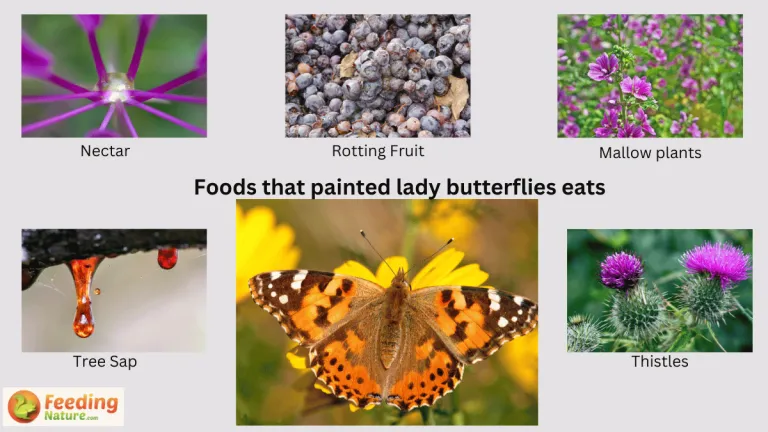 Nectar

Rotting Fruit

Mallow plants

Foods that painted lady butterflies eats

Tree Sap

Thistles

Feeding Nature.com